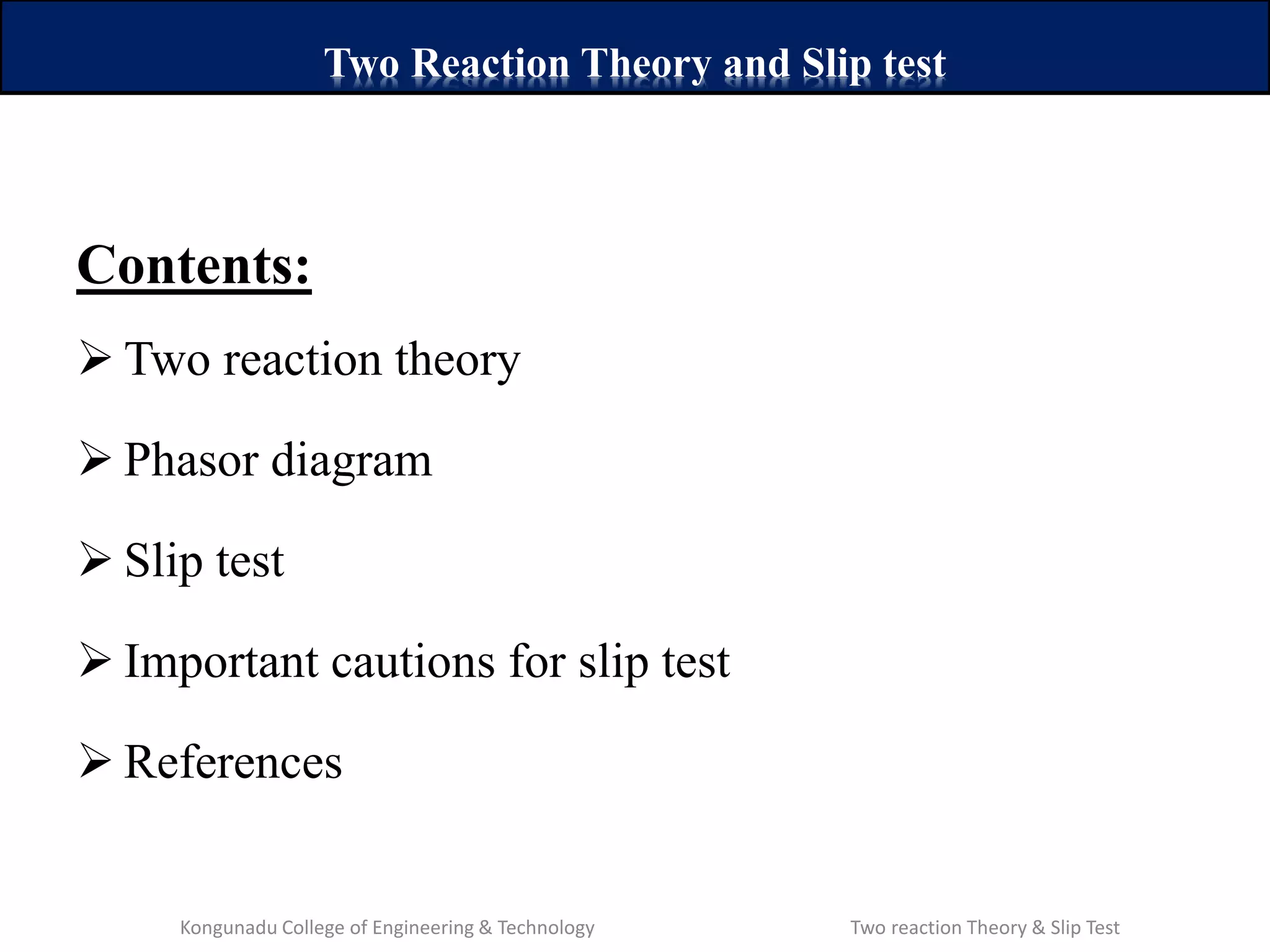 Two Reaction Theory and Slip test

Contents:

➢ Two reaction theory

➢ Phasor diagram

➢ Slip test

➢ Important cautions for slip test

➢ References

Kongunadu College of Engineering & Technology

Two reaction Theory & Slip Test